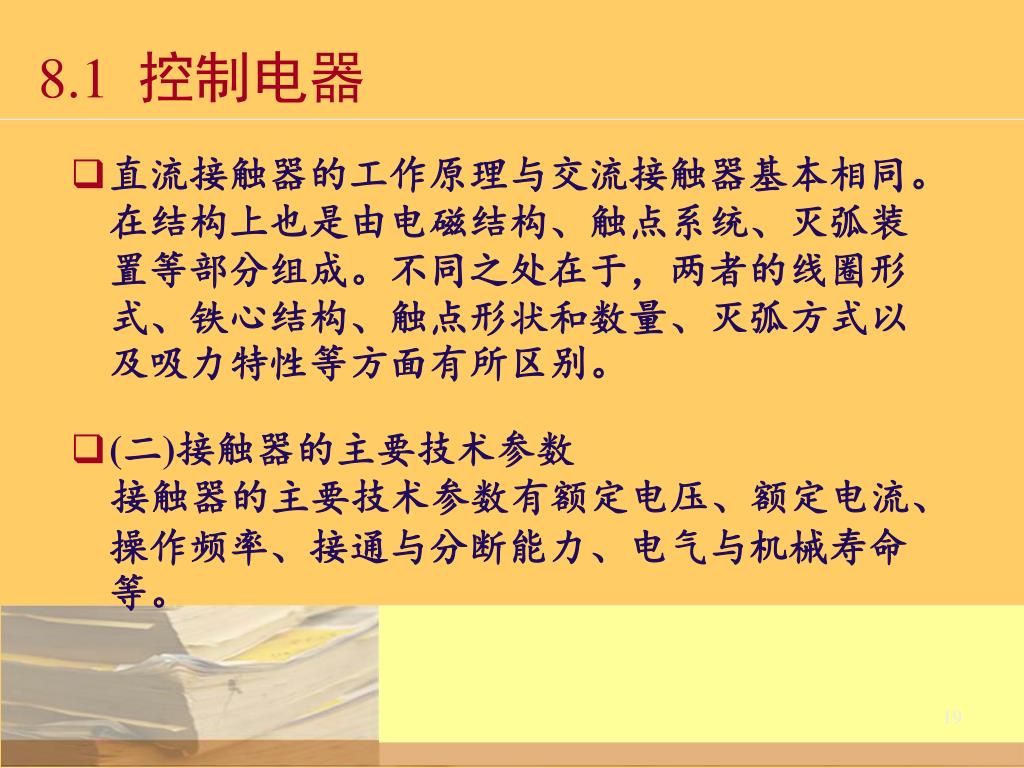 8.1 控制电器

❑直流接触器的工作原理与交流接触器基本相同。在结构上也是由电磁结构、触点系统、灭弧装置等部分组成。不同之处在于，两者的线圈形式、铁心结构、触点形状和数量、灭弧方式以及吸力特性等方面有所区别。

❑(二)接触器的主要技术参数
接触器的主要技术参数有额定电压、额定电流、操作频率、接通与分断能力、电气与机械寿命等。

19